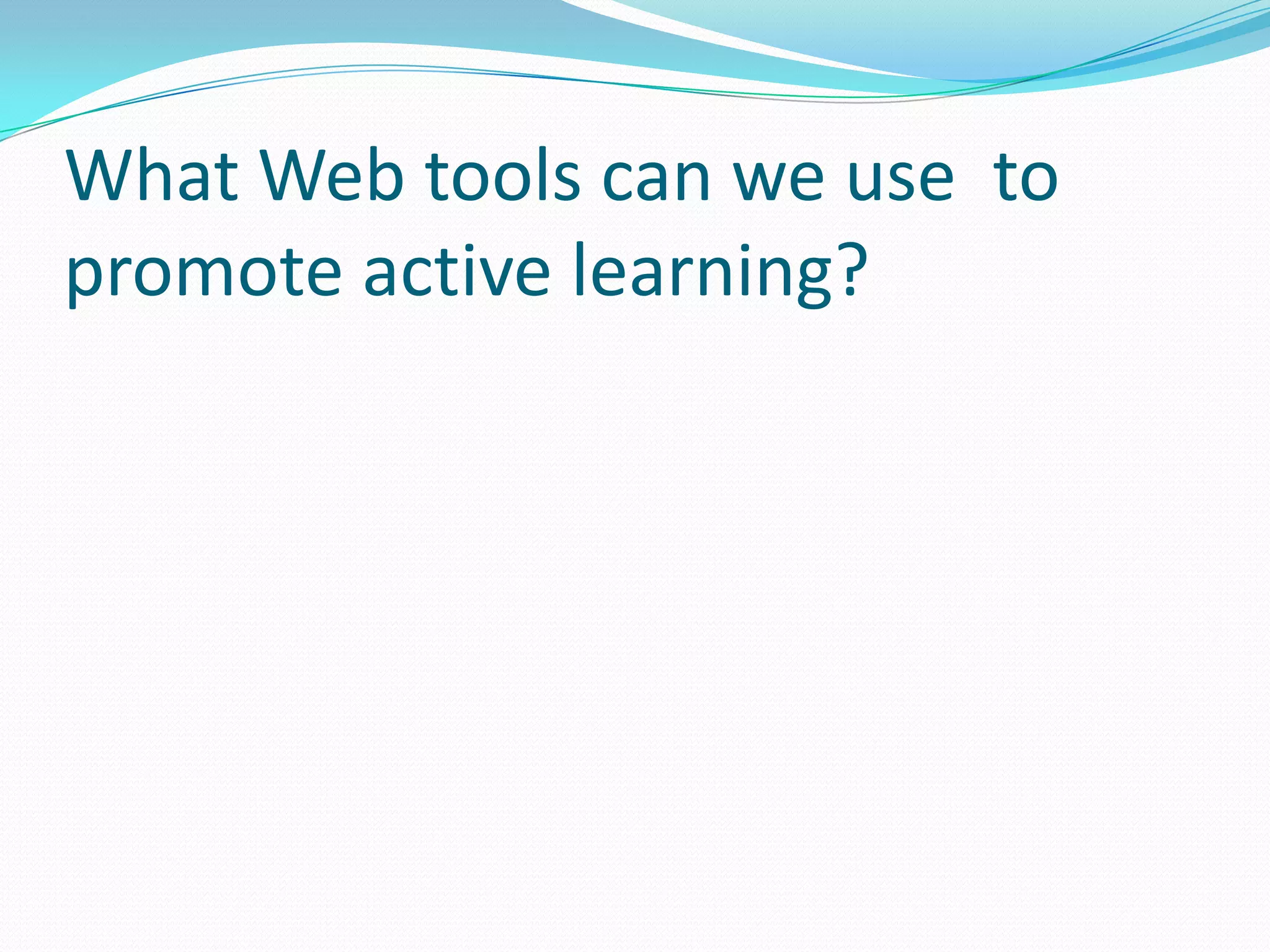 What Web tools can we use to promote active learning?